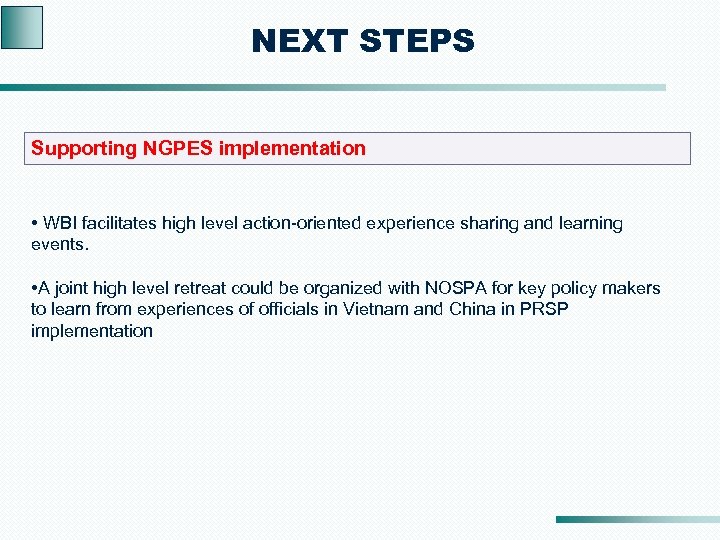 NEXT STEPS

Supporting NGPES implementation

• WBI facilitates high level action-oriented experience sharing and learning events.

•A joint high level retreat could be organized with NOSPA for key policy makers to learn from experiences of officials in Vietnam and China in PRSP implementation